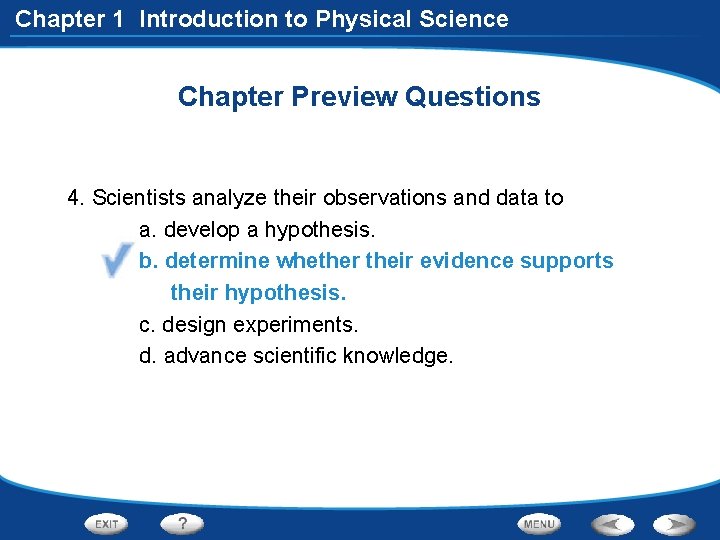 Chapter 1 Introduction to Physical Science

Chapter Preview Questions

4. Scientists analyze their observations and data to

a. develop a hypothesis.

b. determine whether their evidence supports their hypothesis.

c. design experiments.

d. advance scientific knowledge.

EXIT ? MENU